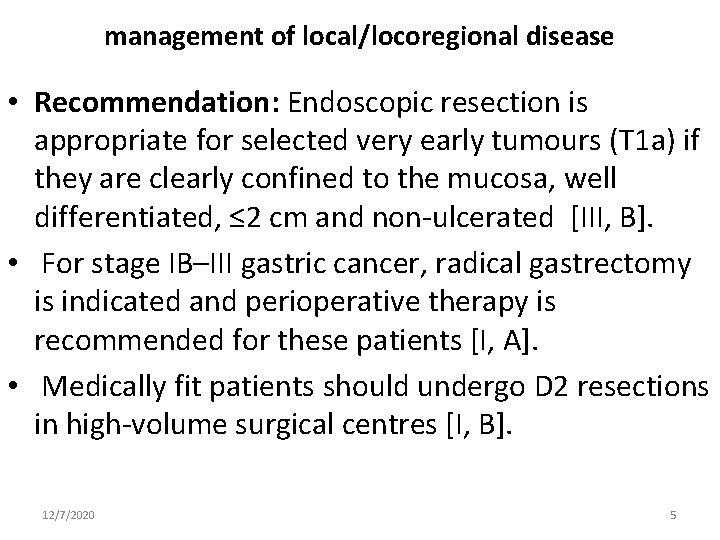 management of local/locoregional disease

• Recommendation: Endoscopic resection is appropriate for selected very early tumours (T1a) if they are clearly confined to the mucosa, well differentiated, ≤2 cm and non-ulcerated [III, B].

• For stage IB–III gastric cancer, radical gastrectomy is indicated and perioperative therapy is recommended for these patients [I, A].

• Medically fit patients should undergo D2 resections in high-volume surgical centres [I, B].

12/7/2020

5